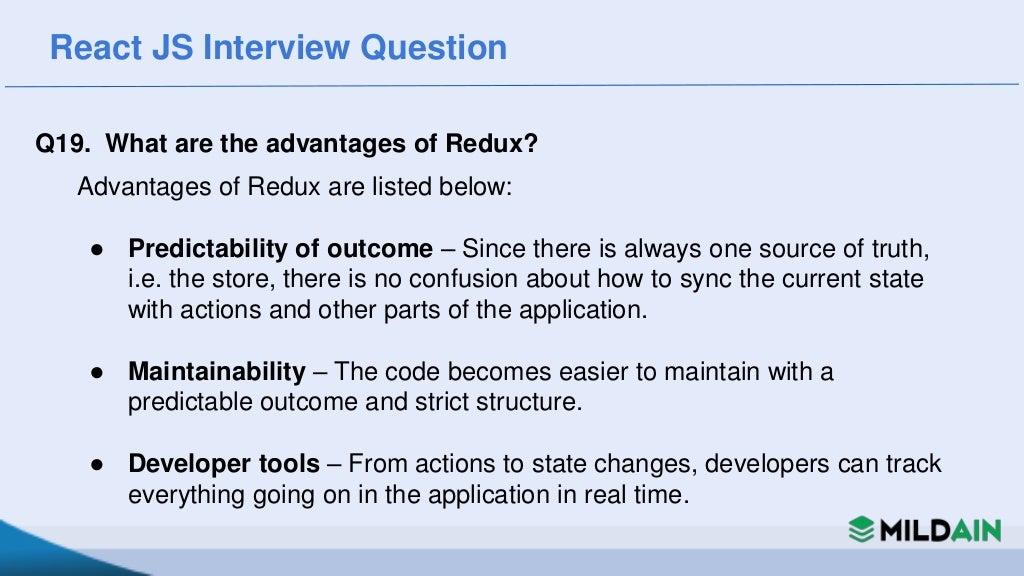 React JS Interview Question

Q19. What are the advantages of Redux?

Advantages of Redux are listed below:

● Predictability of outcome – Since there is always one source of truth, i.e. the store, there is no confusion about how to sync the current state with actions and other parts of the application.

● Maintainability – The code becomes easier to maintain with a predictable outcome and strict structure.

● Developer tools – From actions to state changes, developers can track everything going on in the application in real time.

MILDAIN